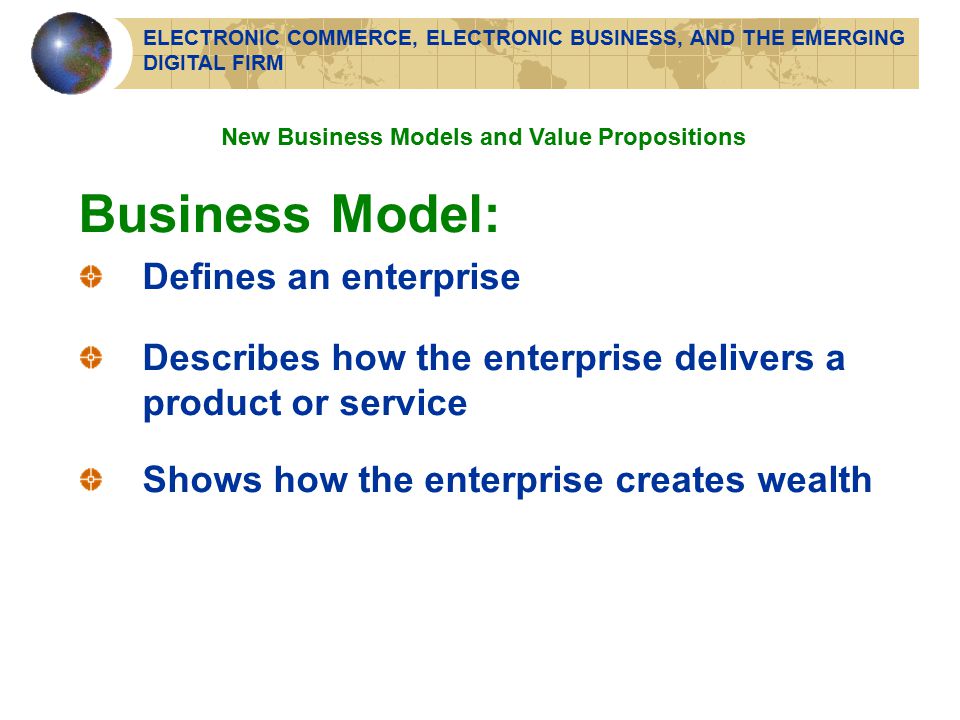 ELECTRONIC COMMERCE, ELECTRONIC BUSINESS, AND THE EMERGING DIGITAL FIRM

New Business Models and Value Propositions

Business Model:

Defines an enterprise

Describes how the enterprise delivers a product or service

Shows how the enterprise creates wealth